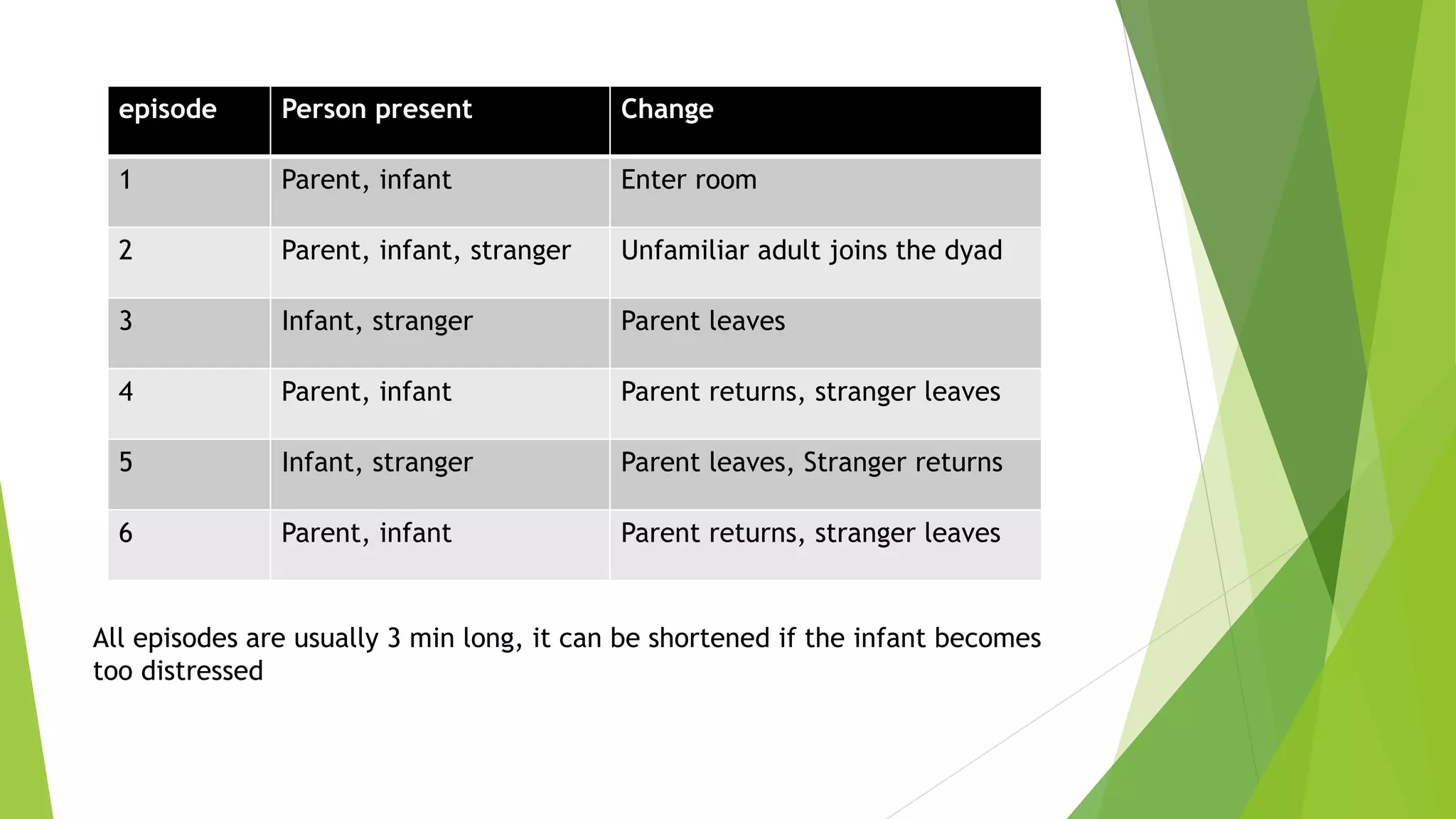 | episode | Person present | Change |
|---|---|---|
| 1 | Parent, infant | Enter room |
| 2 | Parent, infant, stranger | Unfamiliar adult joins the dyad |
| 3 | Infant, stranger | Parent leaves |
| 4 | Parent, infant | Parent returns, stranger leaves |
| 5 | Infant, stranger | Parent leaves, Stranger returns |
| 6 | Parent, infant | Parent returns, stranger leaves |

All episodes are usually 3 min long, it can be shortened if the infant becomes too distressed